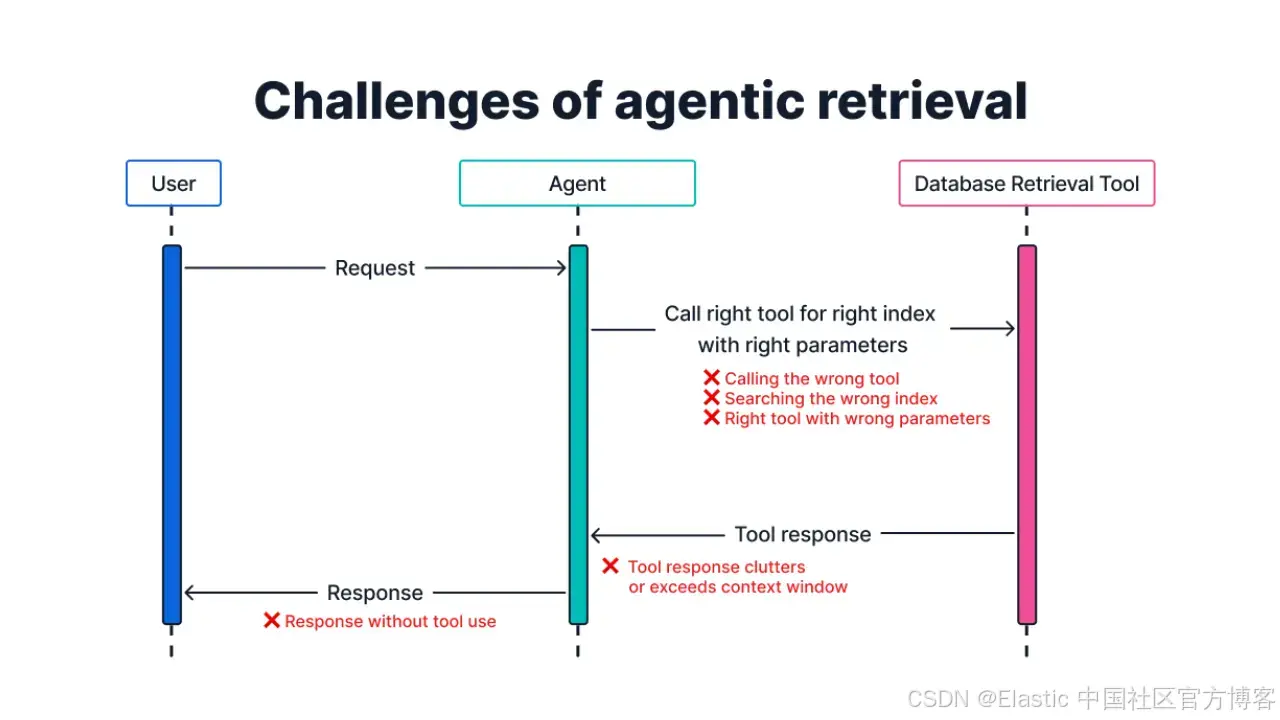 Challenges of agentic retrieval

User

Agent

Database Retrieval Tool

Request

Call right tool for right index with right parameters

❌ Calling the wrong tool
❌ Searching the wrong index
❌ Right tool with wrong parameters

Tool response

❌ Tool response clutters or exceeds context window

Response

❌ Response without tool use

CSDN @Elastic 中国社区官方博客